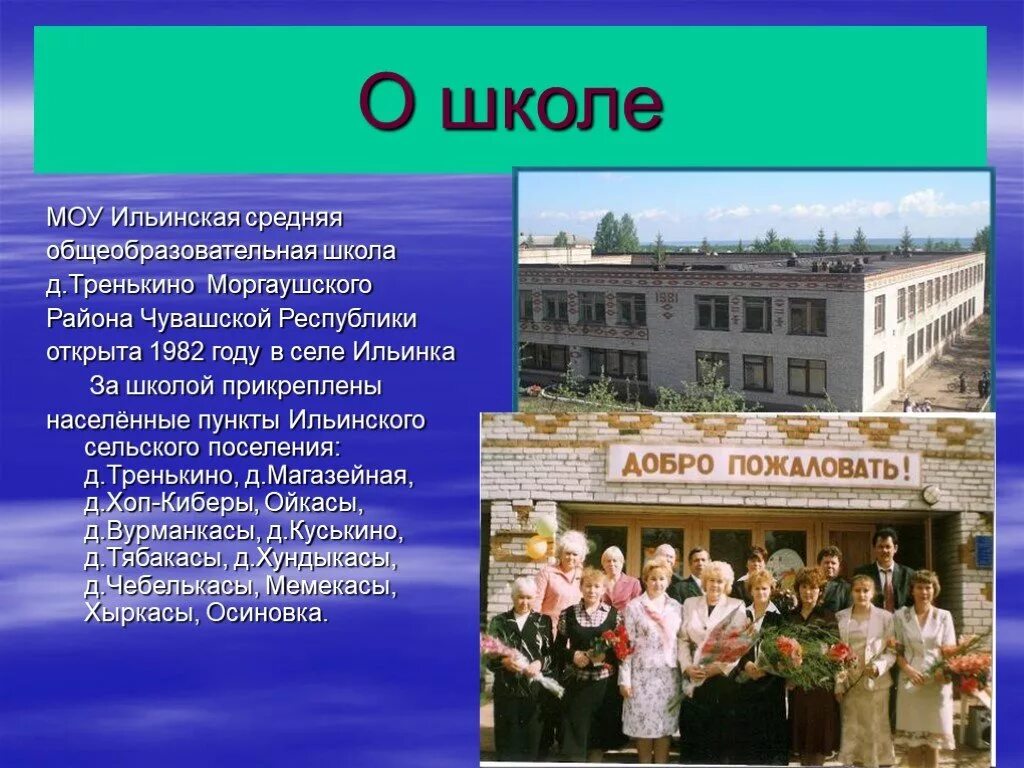 О школе

МОУ Ильинская средняя общеобразовательная школа д.Тренькино Моргаушского Района Чувашской Республики открыта 1982 году в селе Ильинка

За школой прикреплены населённые пункты Ильинского сельского поселения: д.Тренькино, д.Магазейная, д.Хоп-Киберы, Ойкасы, д.Вурманкасы, д.Куськино, д.Тябакасы, д.Хундыкасы, д.Чебелькасы, Мемекасы, Хыркасы, Осиновка.

1981

ДОБРО ПОЖАЛОВАТЬ!